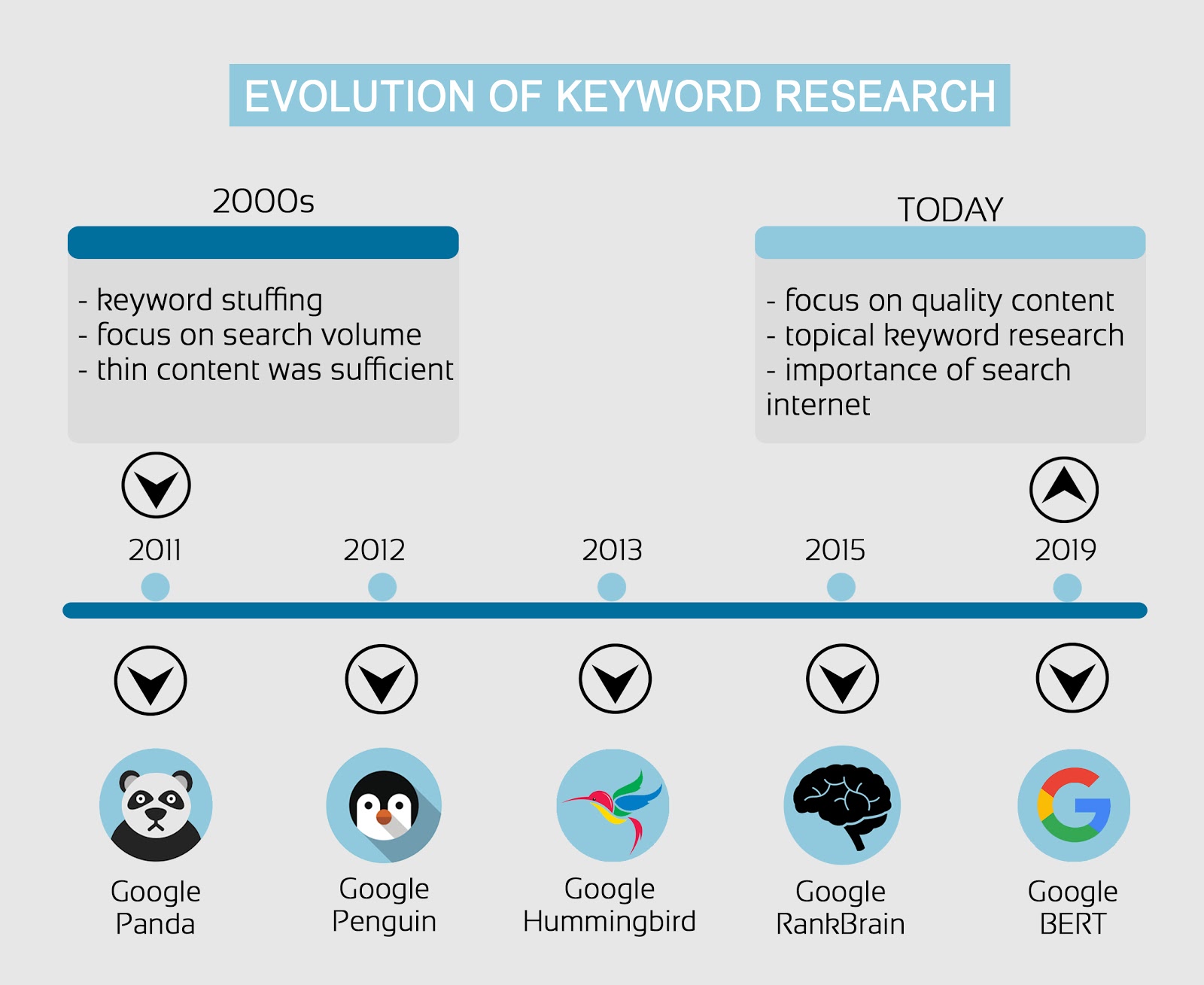 EVOLUTION OF KEYWORD RESEARCH

2000s

- keyword stuffing
- focus on search volume
- thin content was sufficient

TODAY

- focus on quality content
- topical keyword research
- importance of search internet

2011

2012

2013

2015

2019

Google Panda

Google Penguin

Google Hummingbird

Google RankBrain

Google BERT